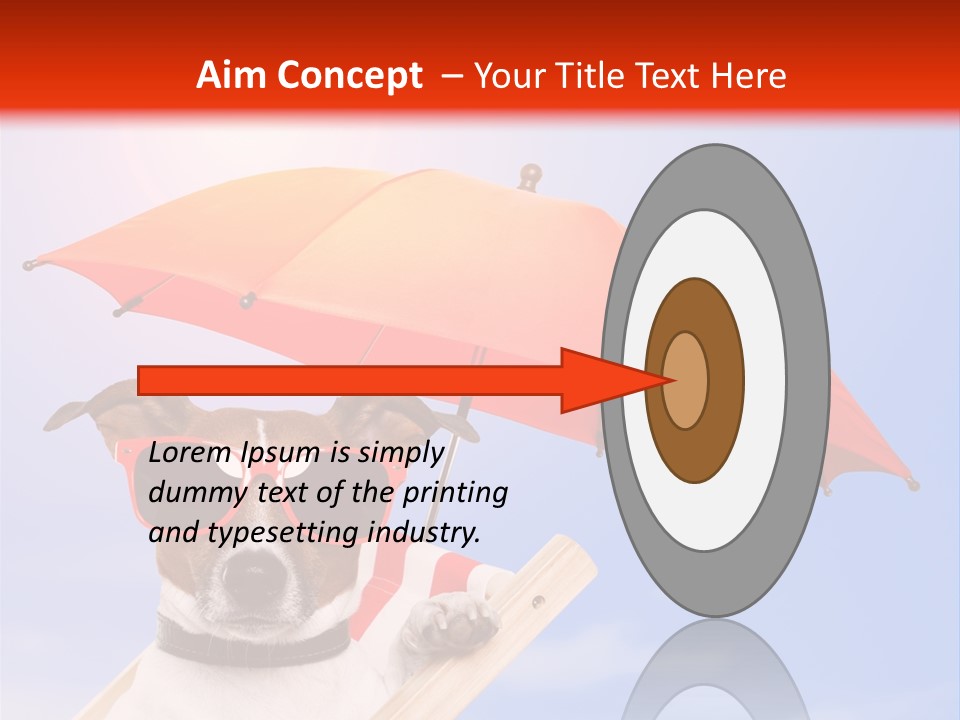 Aim Concept – Your Title Text Here

Lorem Ipsum is simply dummy text of the printing and typesetting industry.